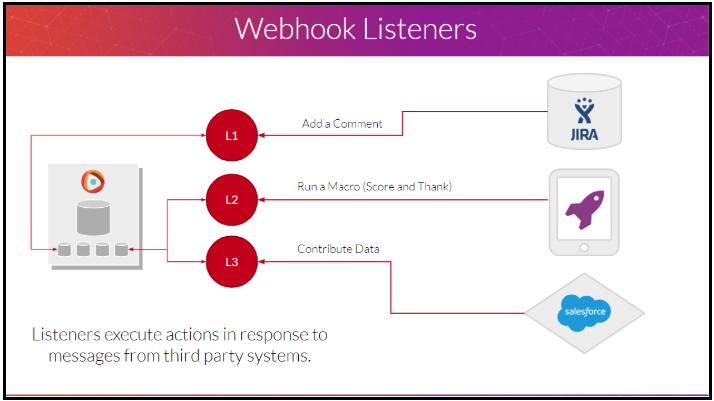 Webhook Listeners

L1

Add a Comment

JIRA

L2

Run a Macro (Score and Thank)

L3

Contribute Data

salesforce

Listeners execute actions in response to messages from third party systems.